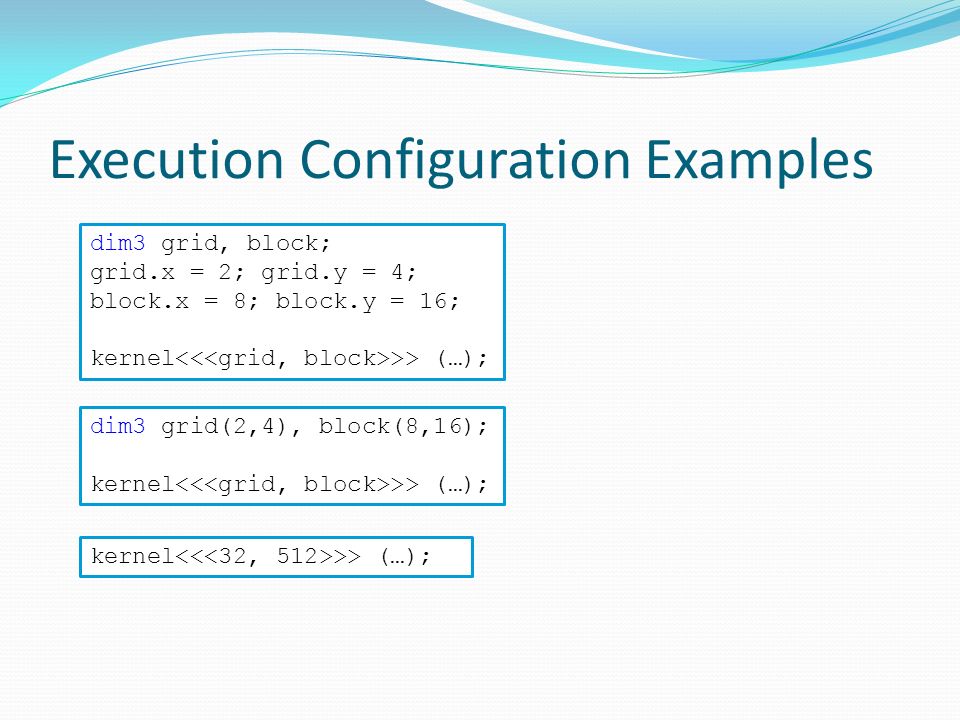 Execution Configuration Examples

dim3 grid, block;
grid.x = 2; grid.y = 4;
block.x = 8; block.y = 16;

kernel<<<grid, block>>> (…);

dim3 grid(2,4), block(8,16);

kernel<<<grid, block>>> (…);

kernel<<<32, 512>>> (…);